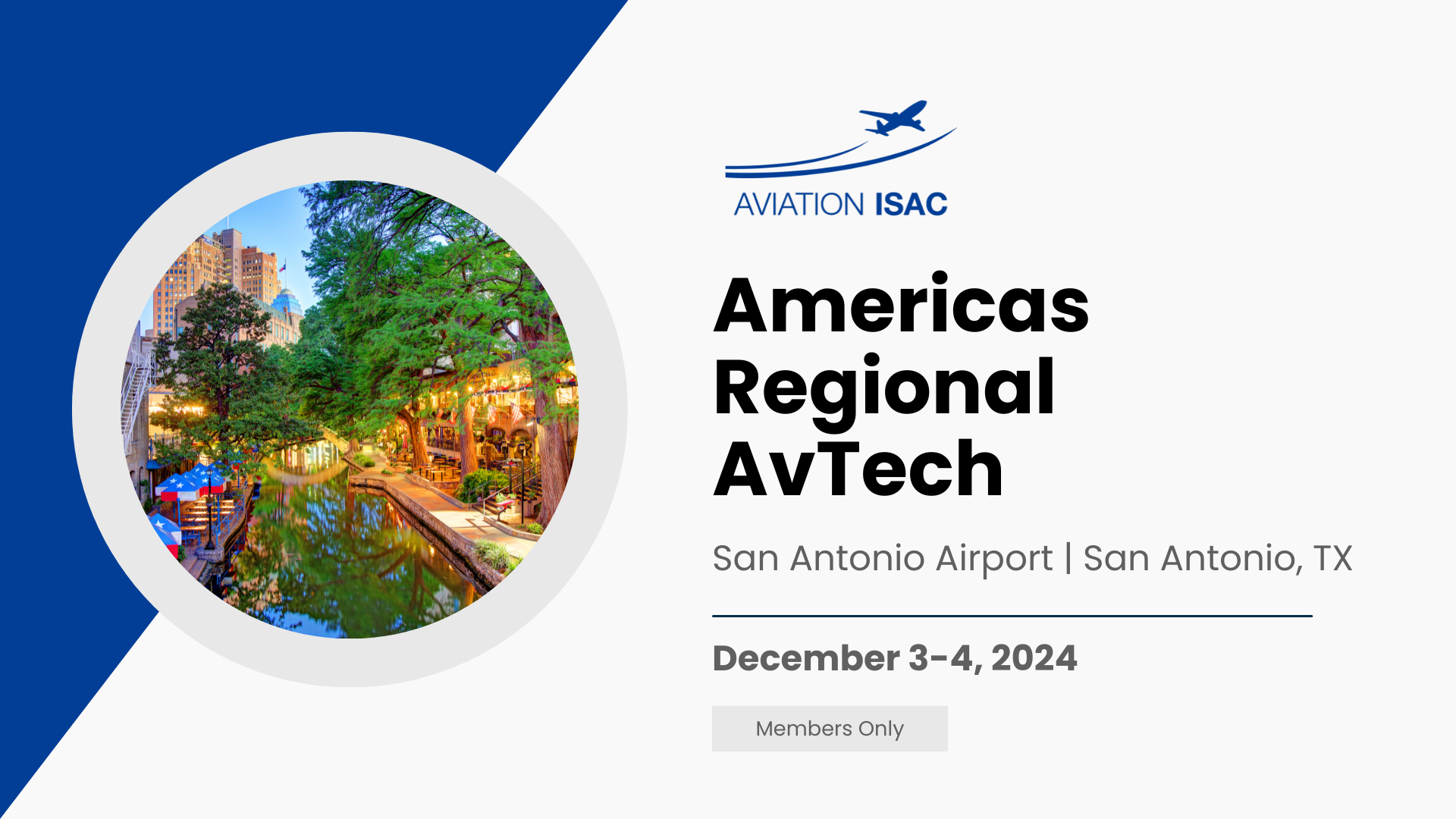 AVIATION ISAC

Americas Regional AvTech

San Antonio Airport | San Antonio, TX

December 3-4, 2024

Members Only